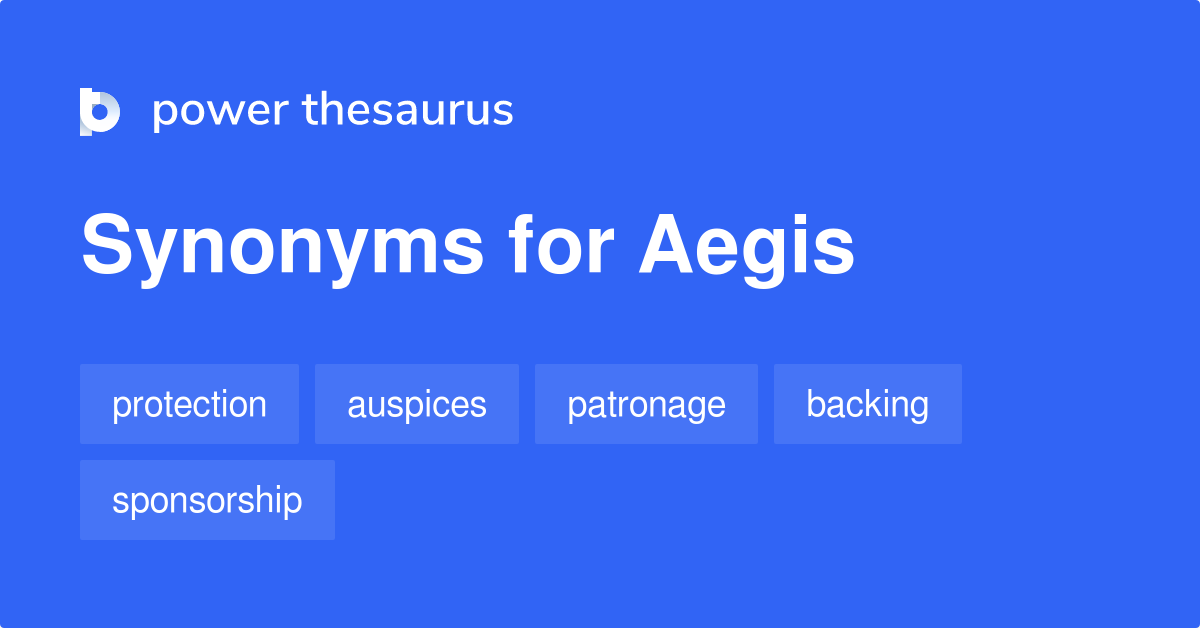 power thesaurus

Synonyms for Aegis

protection auspices patronage backing sponsorship